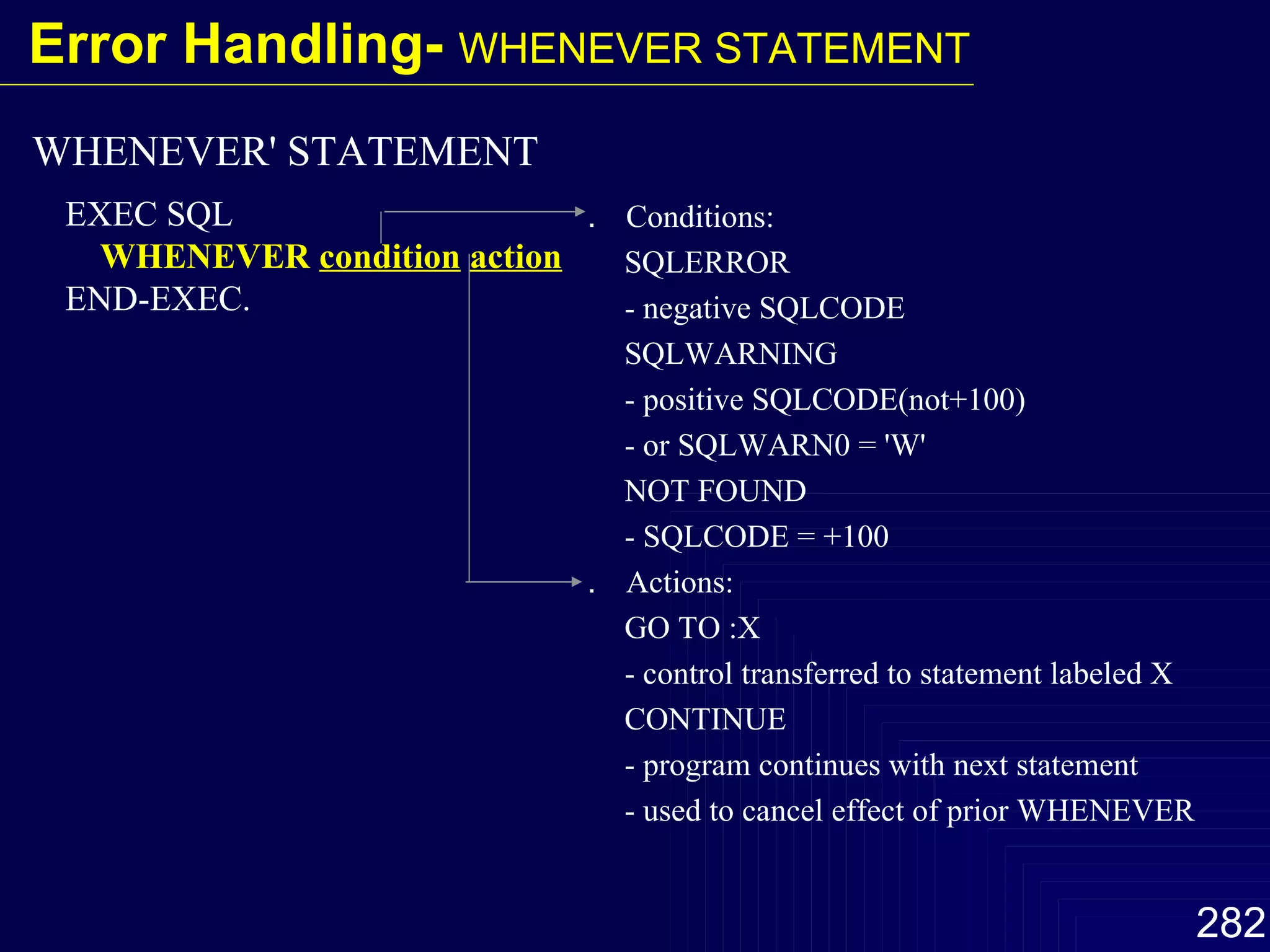 Error Handling- WHENEVER STATEMENT

WHENEVER' STATEMENT

EXEC SQL
WHENEVER condition action
END-EXEC.

. Conditions:
SQLERROR
- negative SQLCODE
SQLWARNING
- positive SQLCODE(not+100)
- or SQLWARN0 = 'W'
NOT FOUND
- SQLCODE = +100

. Actions:
GO TO :X
- control transferred to statement labeled X
CONTINUE
- program continues with next statement
- used to cancel effect of prior WHENEVER

282